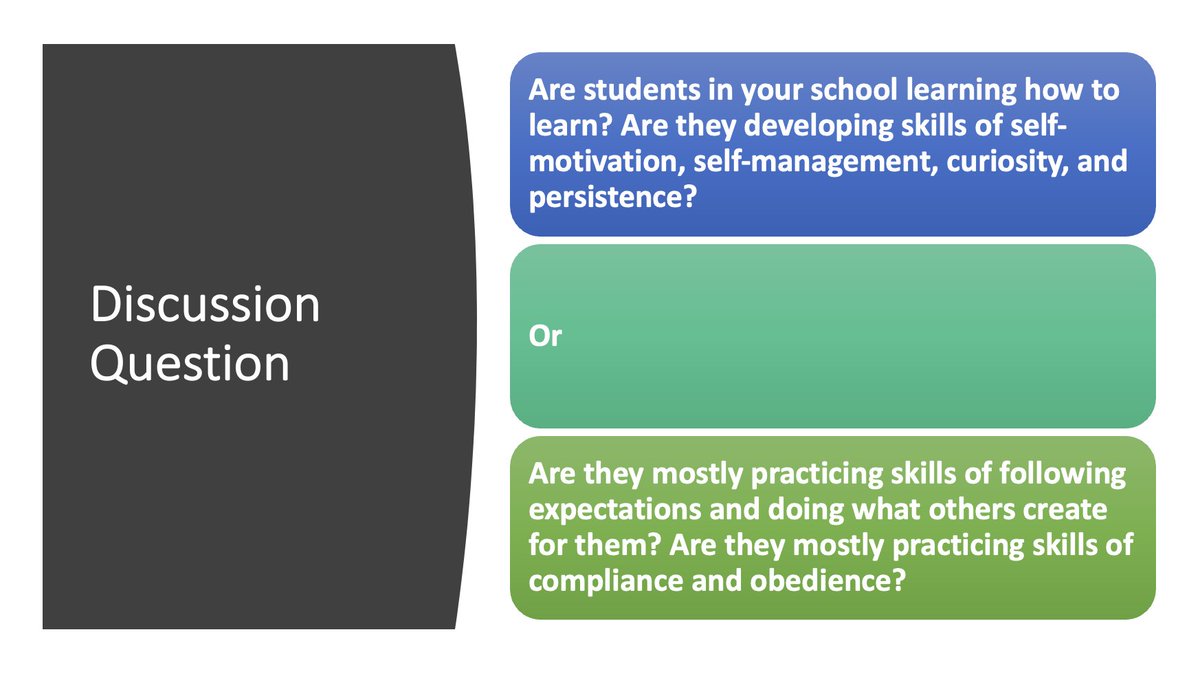 Discussion Question

Are students in your school learning how to learn? Are they developing skills of self-motivation, self-management, curiosity, and persistence?

Or

Are they mostly practicing skills of following expectations and doing what others create for them? Are they mostly practicing skills of compliance and obedience?